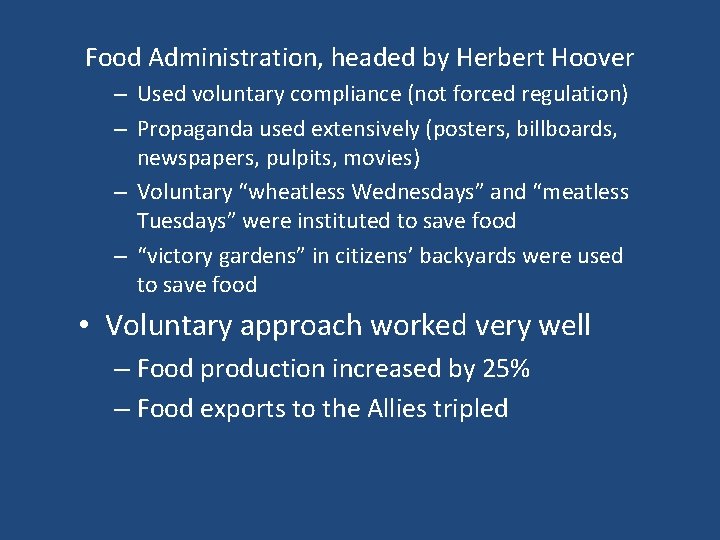 Food Administration, headed by Herbert Hoover

– Used voluntary compliance (not forced regulation)

– Propaganda used extensively (posters, billboards, newspapers, pulpits, movies)

– Voluntary “wheatless Wednesdays” and “meatless Tuesdays” were instituted to save food

– “victory gardens” in citizens’ backyards were used to save food

• Voluntary approach worked very well

– Food production increased by 25%

– Food exports to the Allies tripled